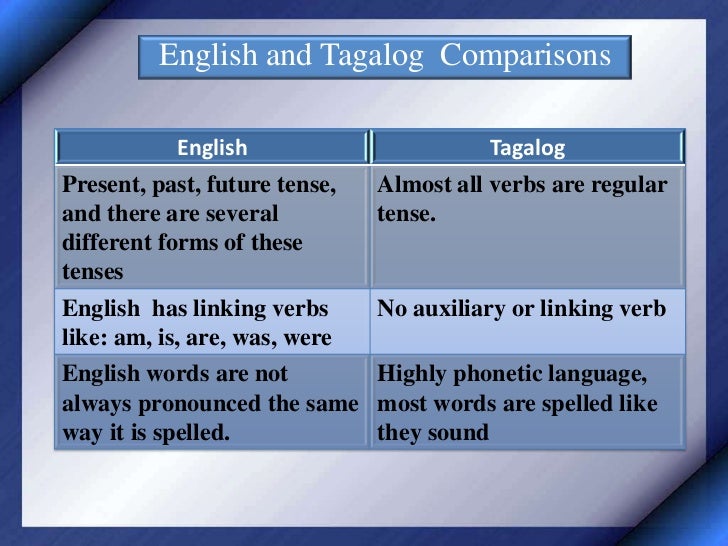 English and Tagalog Comparisons

| English | Tagalog |
|---|---|
| Present, past, future tense, and there are several different forms of these tenses | Almost all verbs are regular tense. |
| English has linking verbs like: am, is, are, was, were | No auxiliary or linking verb |
| English words are not always pronounced the same way it is spelled. | Highly phonetic language, most words are spelled like they sound |